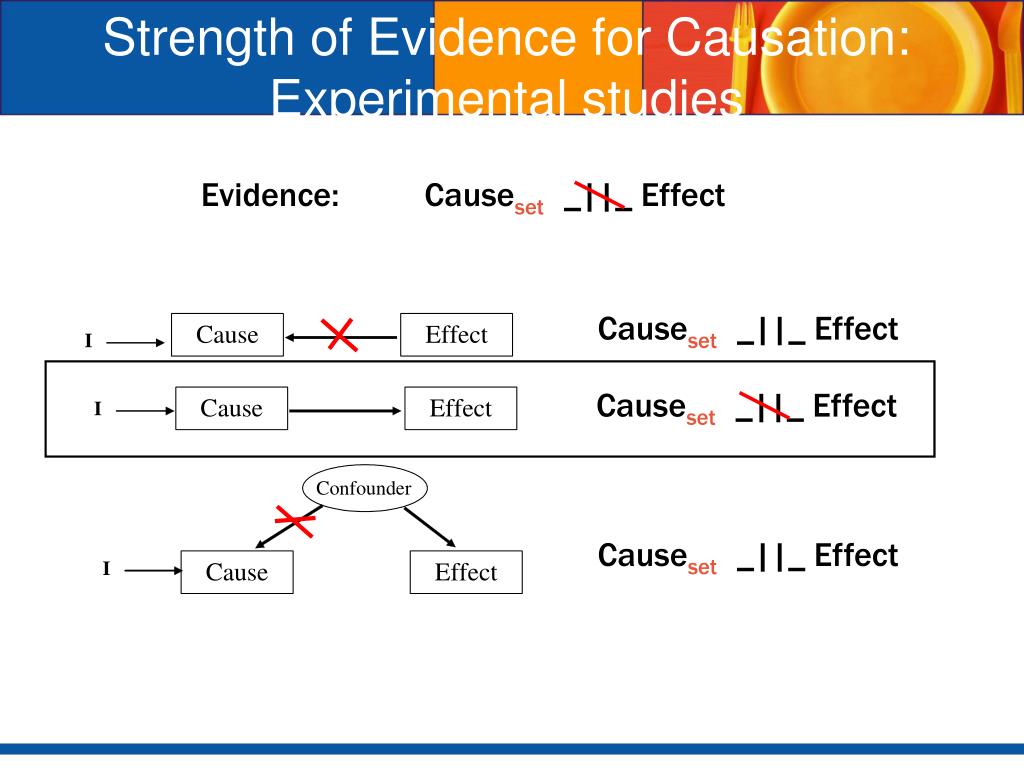 Strength of Evidence for Causation: Experimental studies

Evidence: Cause$_{set}$ _||_ Effect

I Cause Effect

Cause$_{set}$ _||_ Effect

I Cause Effect

Cause$_{set}$ _||_ Effect

Confounder

I Cause Effect

Cause$_{set}$ _||_ Effect